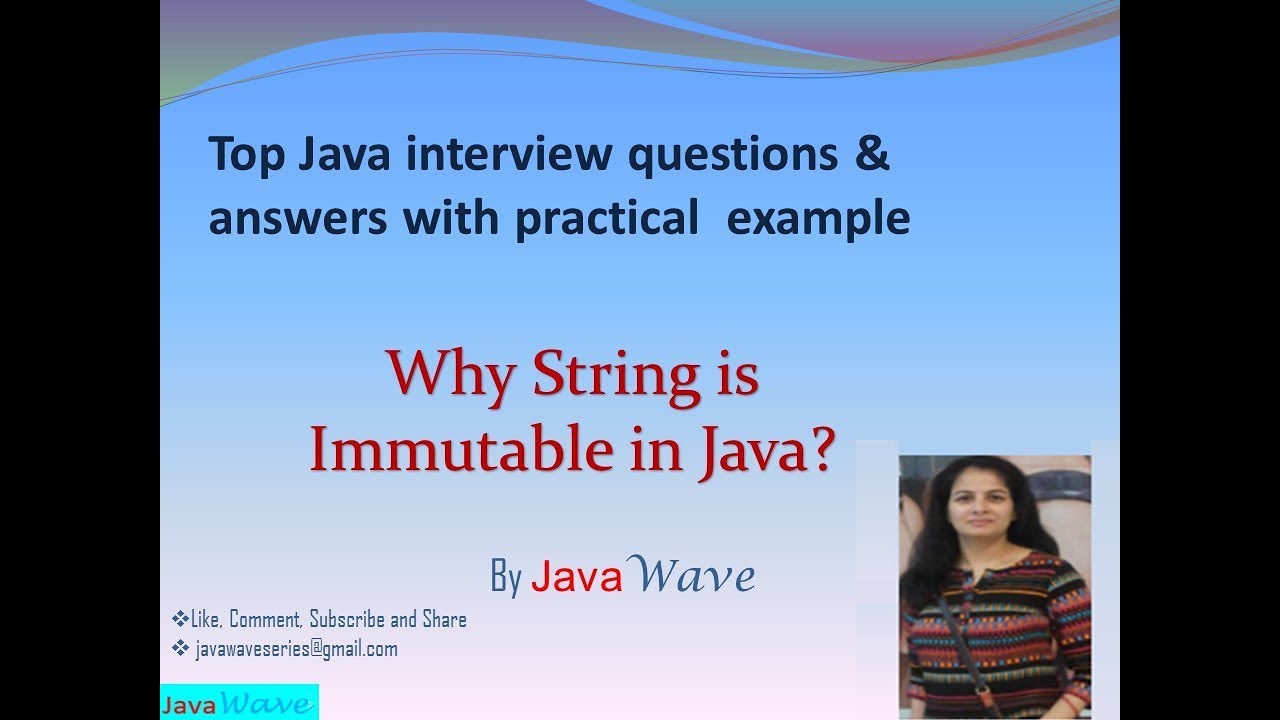 Top Java interview questions & answers with practical example

Why String is Immutable in Java?

By JavaWave

❖Like, Comment, Subscribe and Share
❖ javawaveseries@gmail.com

JavaWave